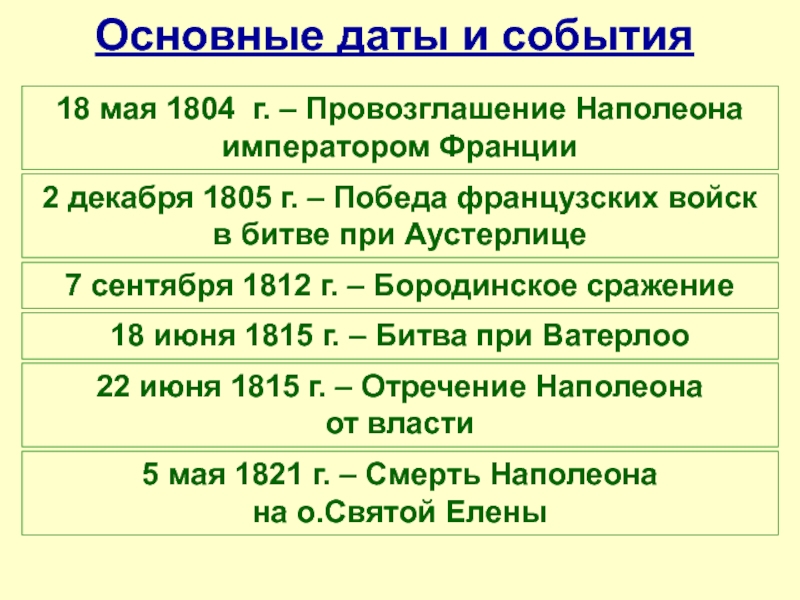 Основные даты и события

18 мая 1804 г. – Провозглашение Наполеона императором Франции

2 декабря 1805 г. – Победа французских войск в битве при Аустерлице

7 сентября 1812 г. – Бородинское сражение

18 июня 1815 г. – Битва при Ватерлоо

22 июня 1815 г. – Отречение Наполеона от власти

5 мая 1821 г. – Смерть Наполеона на о.Святой Елены